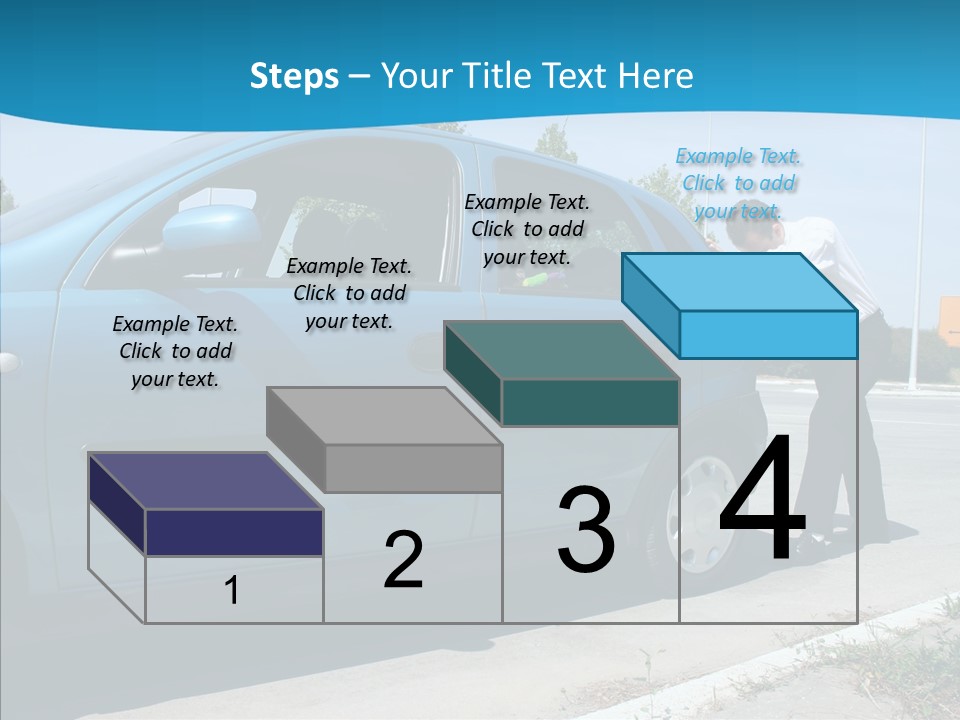 Steps – Your Title Text Here

Example Text. Click to add your text.

Example Text. Click to add your text.

Example Text. Click to add your text.

Example Text. Click to add your text.

1

2

3

4